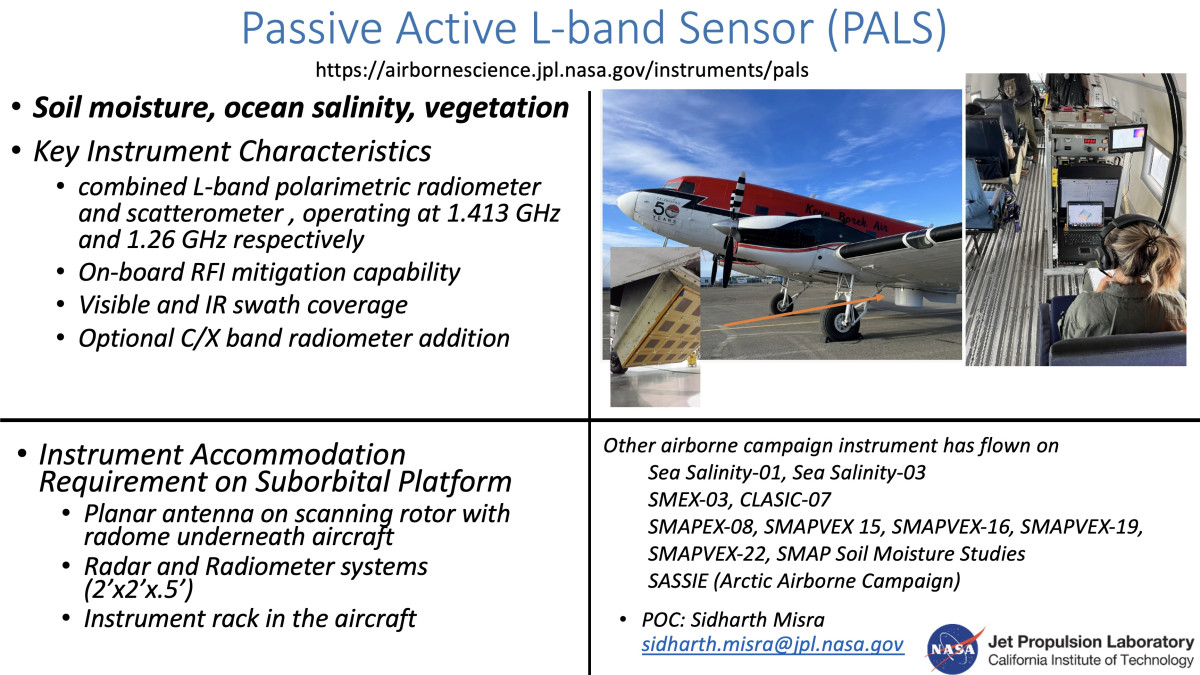 Passive Active L-band Sensor (PALS)

https://airbornescience.jpl.nasa.gov/instruments/pals

• Soil moisture, ocean salinity, vegetation

• Key Instrument Characteristics

• combined L-band polarimetric radiometer and scatterometer , operating at 1.413 GHz and 1.26 GHz respectively

• On-board RFI mitigation capability

• Visible and IR swath coverage

• Optional C/X band radiometer addition

50 YEARS

Kenn Borek Air

• Instrument Accommodation Requirement on Suborbital Platform

• Planar antenna on scanning rotor with radome underneath aircraft

• Radar and Radiometer systems (2'x2'x.5')

• Instrument rack in the aircraft

Other airborne campaign instrument has flown on

Sea Salinity-01, Sea Salinity-03

SMEX-03, CLASIC-07

SMAPEX-08, SMAPVEX 15, SMAPVEX-16, SMAPVEX-19, SMAPVEX-22, SMAP Soil Moisture Studies

SASSIE (Arctic Airborne Campaign)

• POC: Sidharth Misra sidharth.misra@jpl.nasa.gov

NASA

Jet Propulsion Laboratory
California Institute of Technology